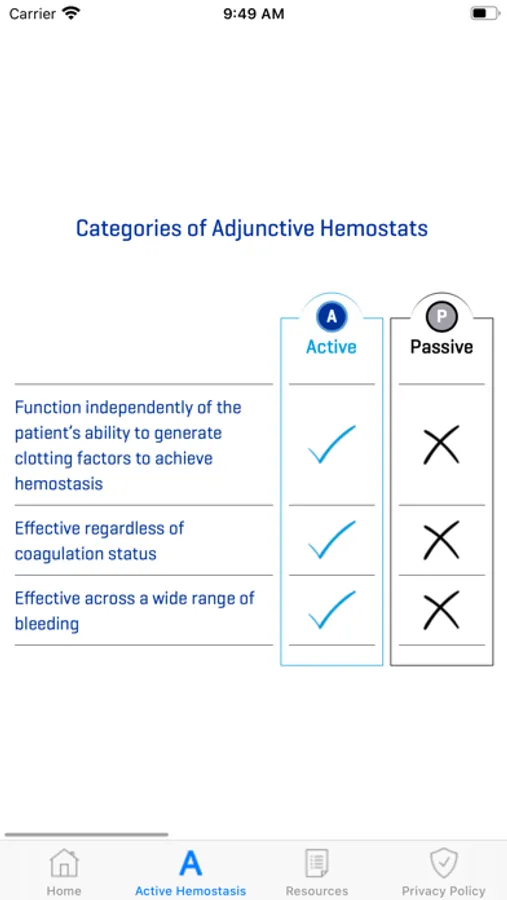 Carrier 9:49 AM

Categories of Adjunctive Hemostats

| | A Active | P Passive |
|---|---|---|
| Function independently of the patient's ability to generate clotting factors to achieve hemostasis | ✓ | ✗ |
| Effective regardless of coagulation status | ✓ | ✗ |
| Effective across a wide range of bleeding | ✓ | ✗ |

Home
A
Active Hemostasis
Resources
Privacy Policy